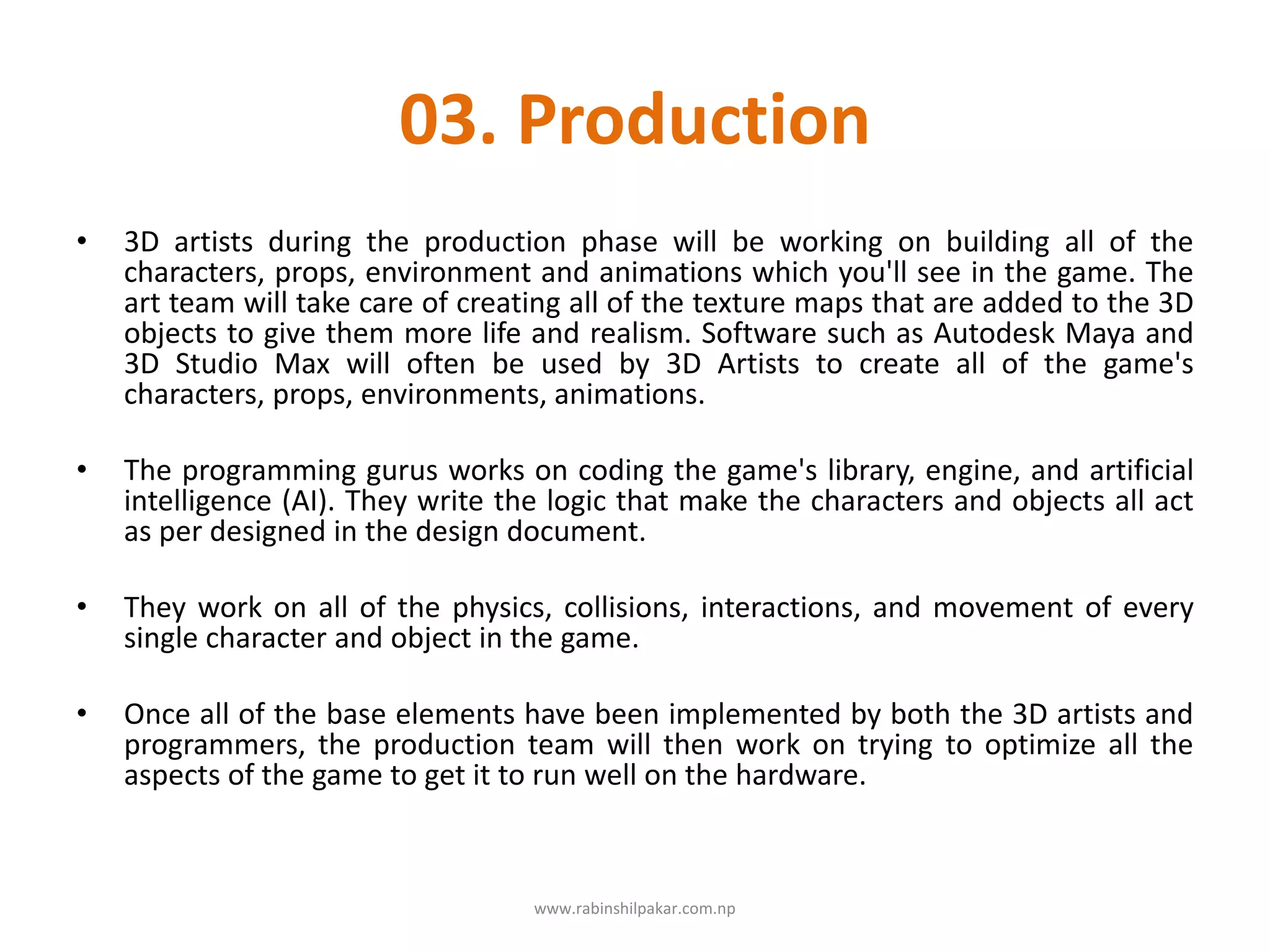 03. Production

• 3D artists during the production phase will be working on building all of the characters, props, environment and animations which you'll see in the game. The art team will take care of creating all of the texture maps that are added to the 3D objects to give them more life and realism. Software such as Autodesk Maya and 3D Studio Max will often be used by 3D Artists to create all of the game's characters, props, environments, animations.

• The programming gurus works on coding the game's library, engine, and artificial intelligence (AI). They write the logic that make the characters and objects all act as per designed in the design document.

• They work on all of the physics, collisions, interactions, and movement of every single character and object in the game.

• Once all of the base elements have been implemented by both the 3D artists and programmers, the production team will then work on trying to optimize all the aspects of the game to get it to run well on the hardware.

www.rabinshilpakar.com.np